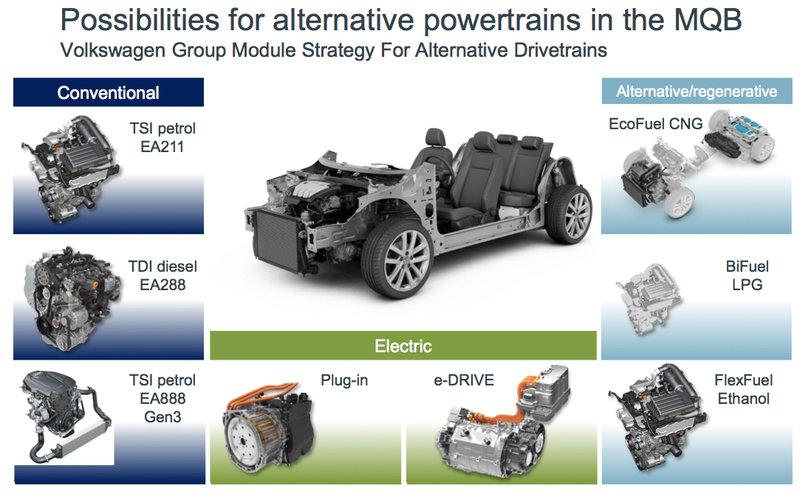 Possibilities for alternative powertrains in the MQB
Volkswagen Group Module Strategy For Alternative Drivetrains

Conventional

TSI petrol
EA211

TDI diesel
EA288

TSI petrol
EA888
Gen3

Electric

Plug-in

e-DRIVE

Alternative/regenerative

EcoFuel CNG

BiFuel
LPG

FlexFuel
Ethanol